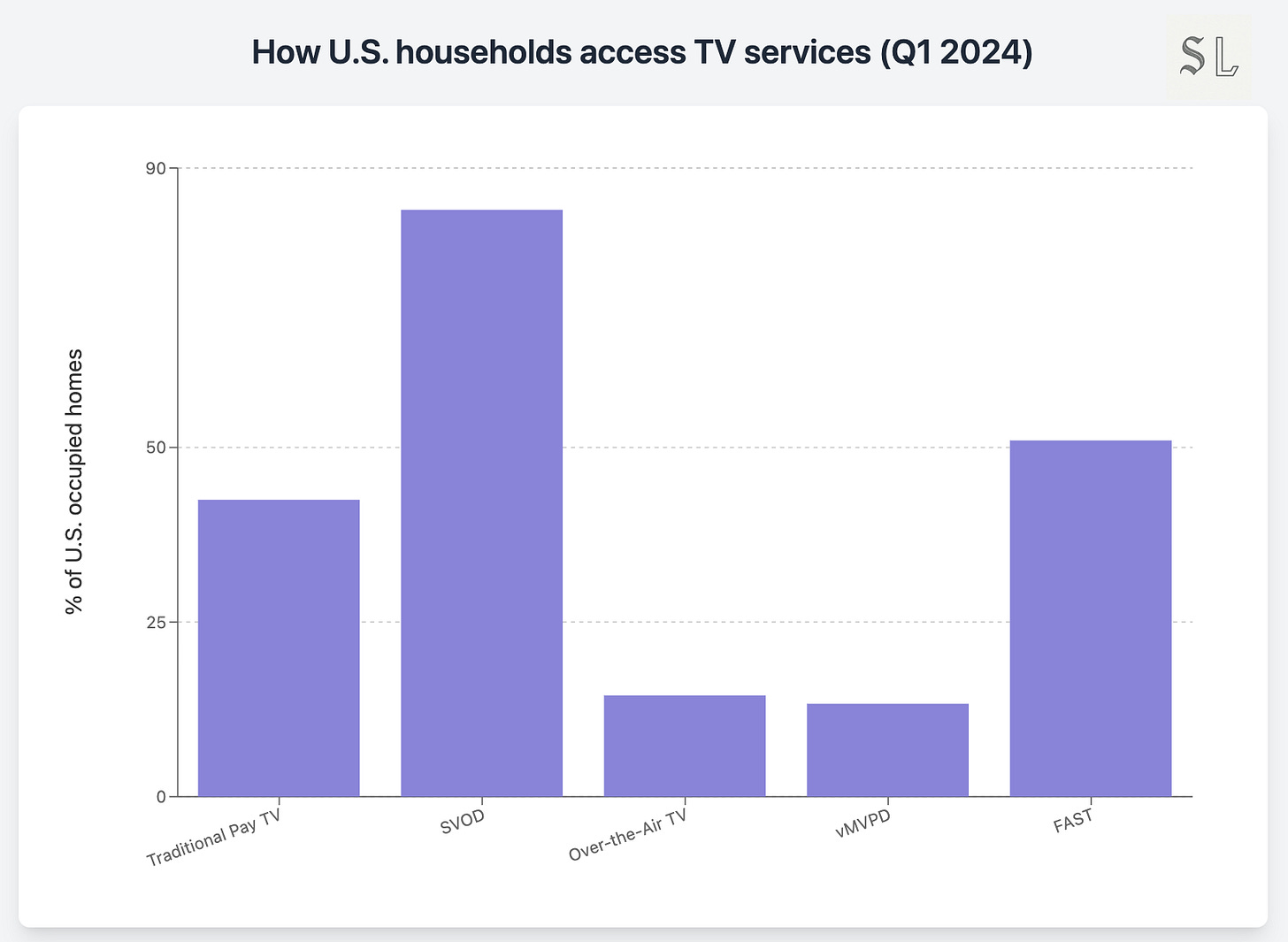 How U.S. households access TV services (Q1 2024)

SL

% of U.S. occupied homes

90
50
25
0

Traditional Pay TV
SVOD
Over-the-Air TV
vMVPD
FAST